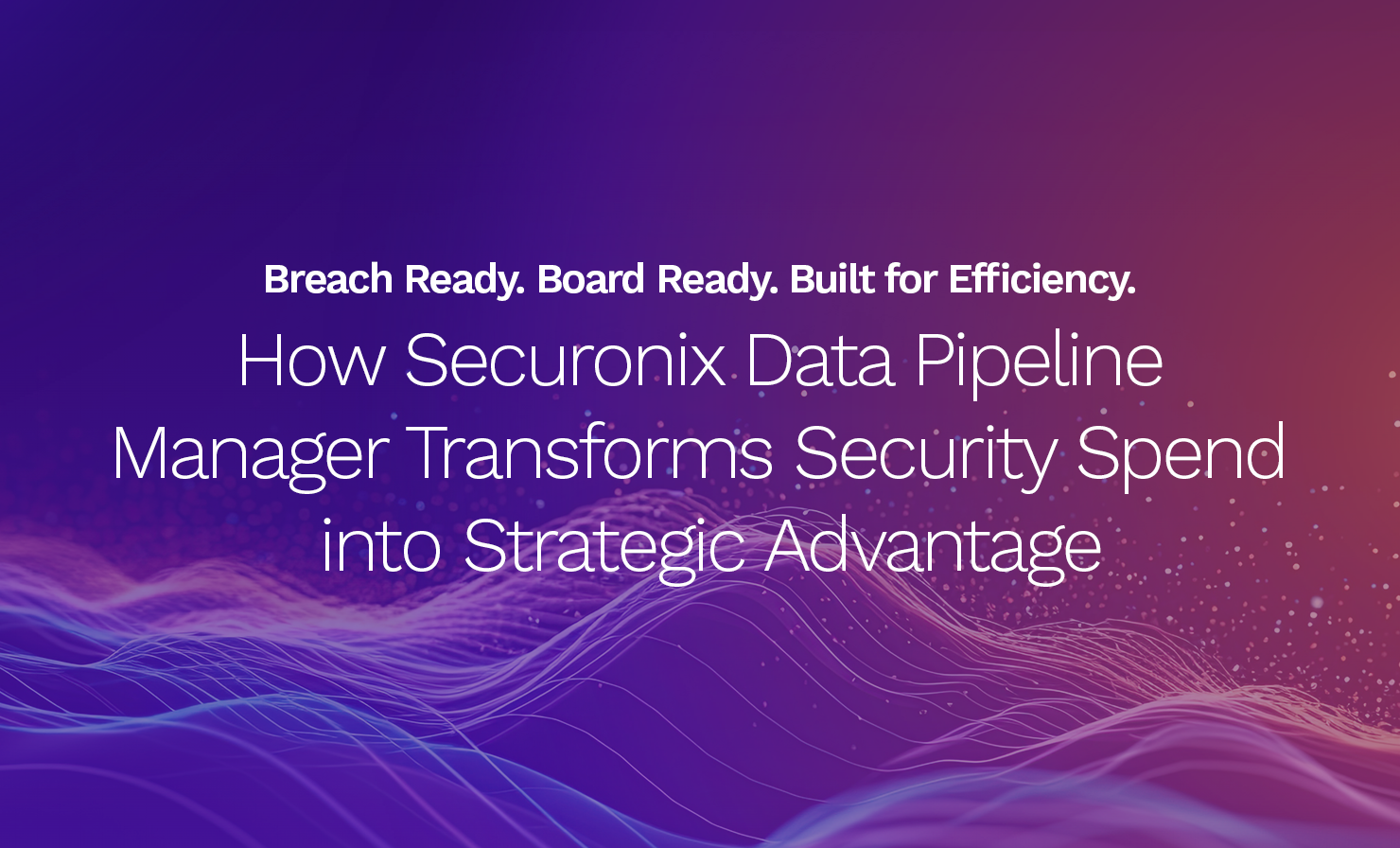 Breach Ready. Board Ready. Built for Efficiency.

How Securonix Data Pipeline Manager Transforms Security Spend into Strategic Advantage